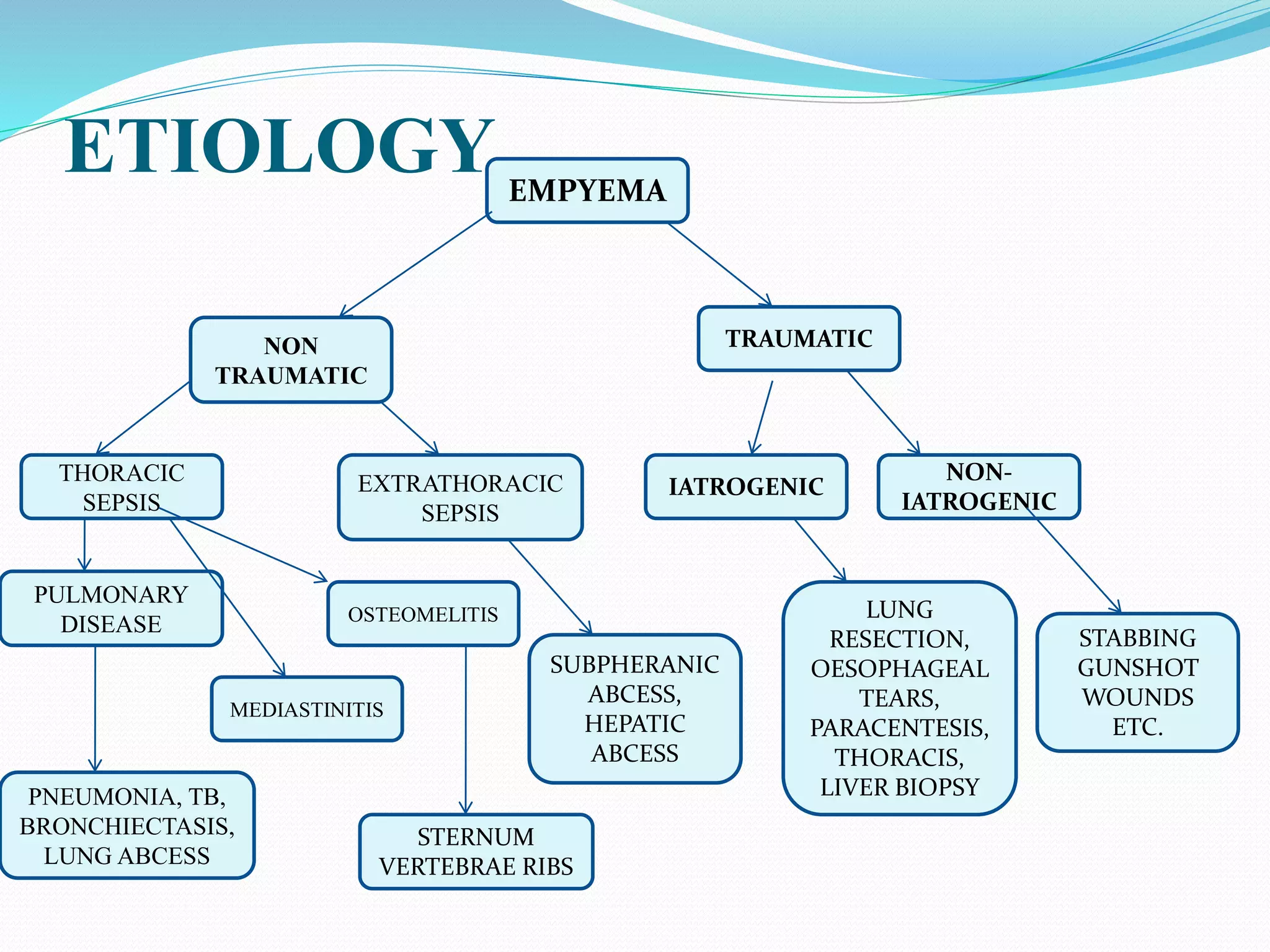 ETIOLOGY

EMPYEMA

NON TRAUMATIC

TRAUMATIC

THORACIC SEPSIS

EXTRATHORACIC SEPSIS

IATROGENIC

NON-IATROGENIC

PULMONARY DISEASE

OSTEOMELITIS

MEDIASTINITIS

SUBPHERANIC ABCESS, HEPATIC ABCESS

LUNG RESECTION, OESOPHAGEAL TEARS, PARACENTESIS, THORACIS, LIVER BIOPSY

STABBING GUNSHOT WOUNDS ETC.

PNEUMONIA, TB, BRONCHIECTASIS, LUNG ABCESS

STERNUM VERTEBRAE RIBS